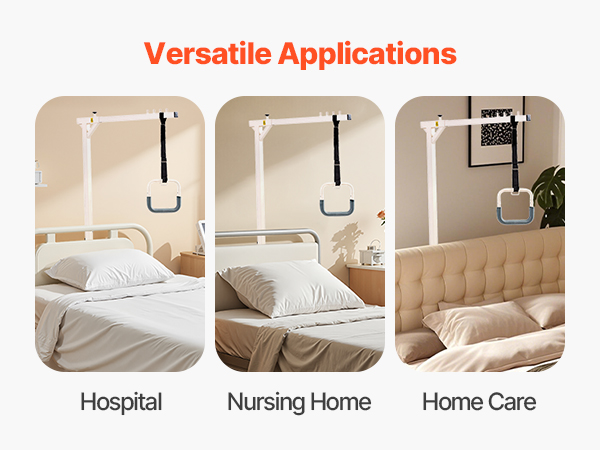 Versatile Applications

Hospital

Nursing Home

Home Care